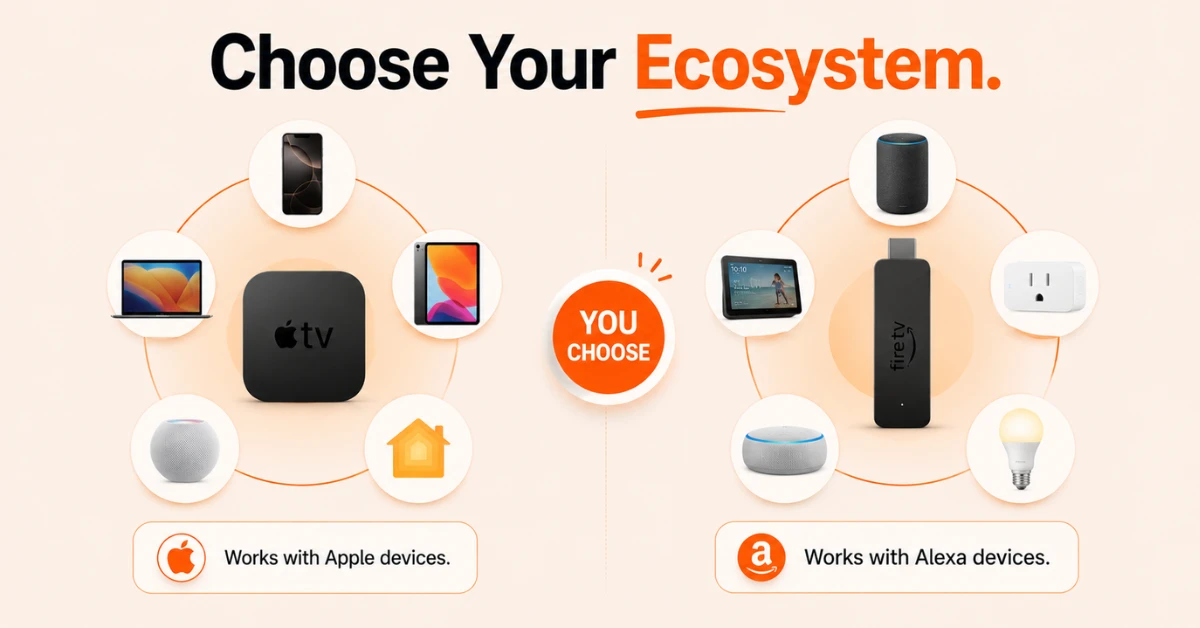 Choose Your Ecosystem.

tv

YOU CHOOSE

fire tv

Works with Apple devices.

Works with Alexa devices.